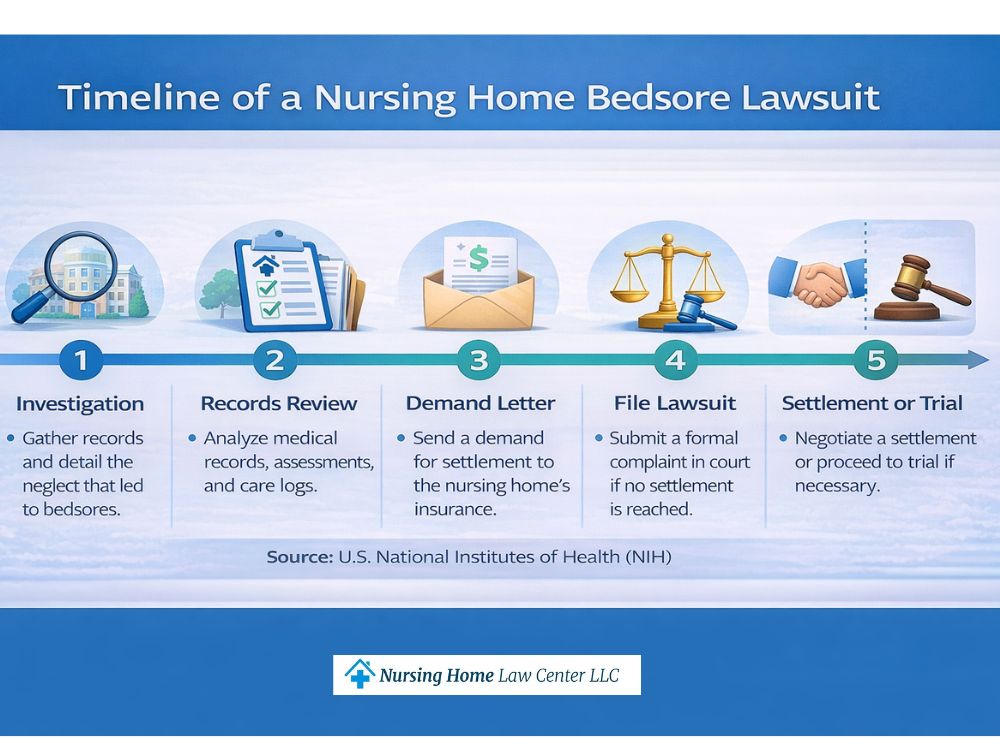 Timeline of a Nursing Home Bedsore Lawsuit

1
Investigation
• Gather records and detail the neglect that led to bedsores.

2
Records Review
• Analyze medical records, assessments, and care logs.

3
Demand Letter
• Send a demand for settlement to the nursing home's insurance.

4
File Lawsuit
• Submit a formal complaint in court if no settlement is reached.

5
Settlement or Trial
• Negotiate a settlement or proceed to trial if necessary.

Source: U.S. National Institutes of Health (NIH)

Nursing Home Law Center LLC